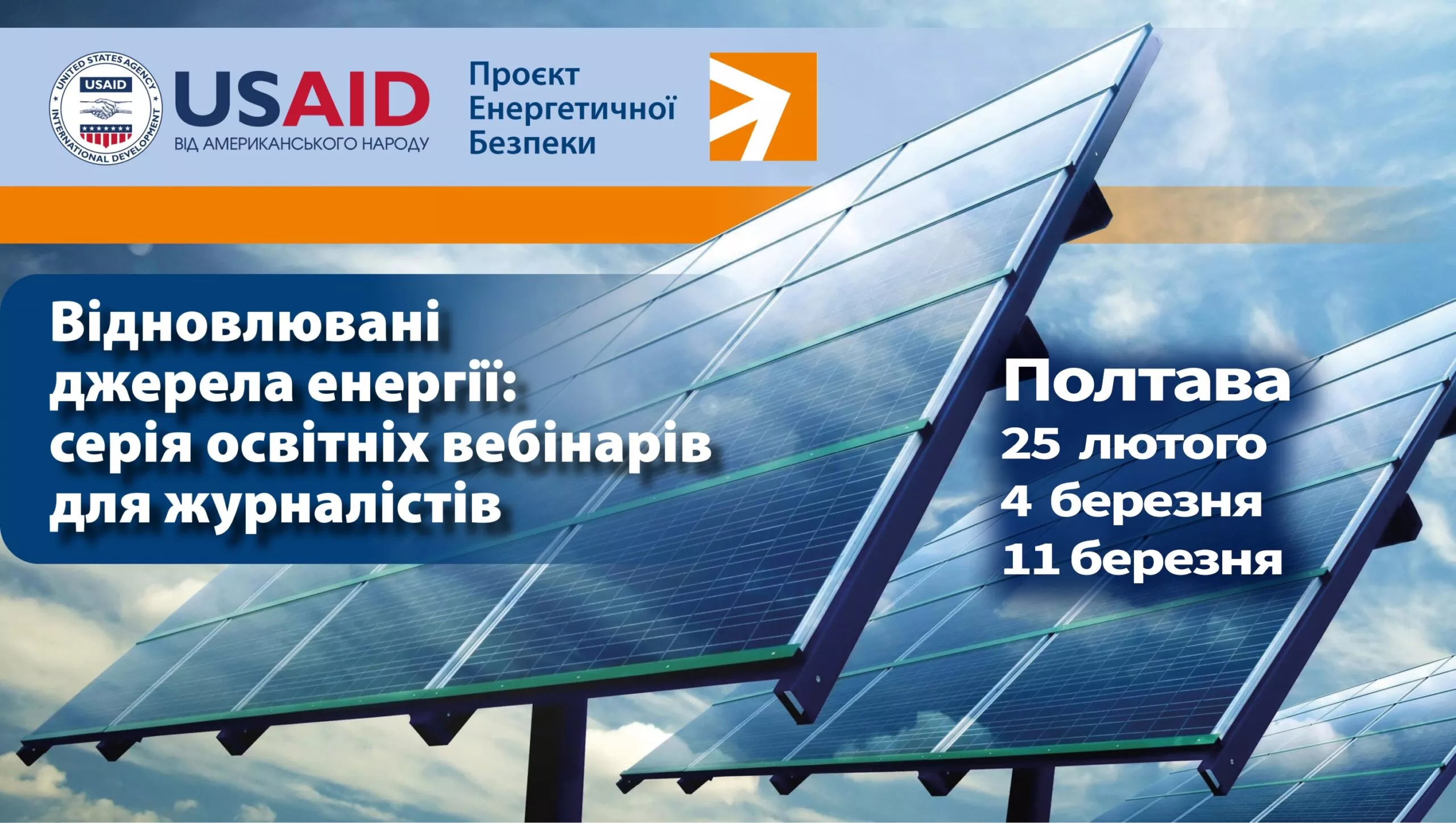 UNITED STATES AGENCY INTERNATIONAL DEVELOPMENT USAID

USAID
ВІД АМЕРИКАНСЬКОГО НАРОДУ

Проєкт Енергетичної Безпеки

Відновлювані джерела енергії: серія освітніх вебінарів для журналістів

Полтава
25 лютого
4 березня
11 березня